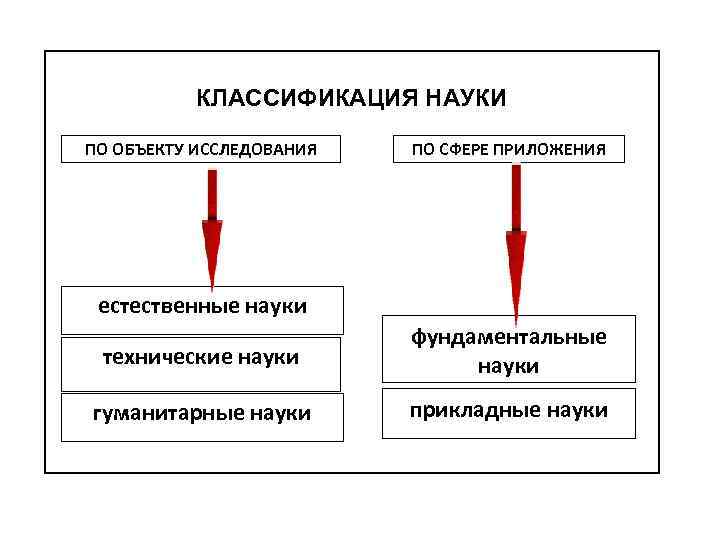 КЛАССИФИКАЦИЯ НАУКИ

ПО ОБЪЕКТУ ИССЛЕДОВАНИЯ

естественные науки

технические науки

гуманитарные науки

ПО СФЕРЕ ПРИЛОЖЕНИЯ

фундаментальные науки

прикладные науки